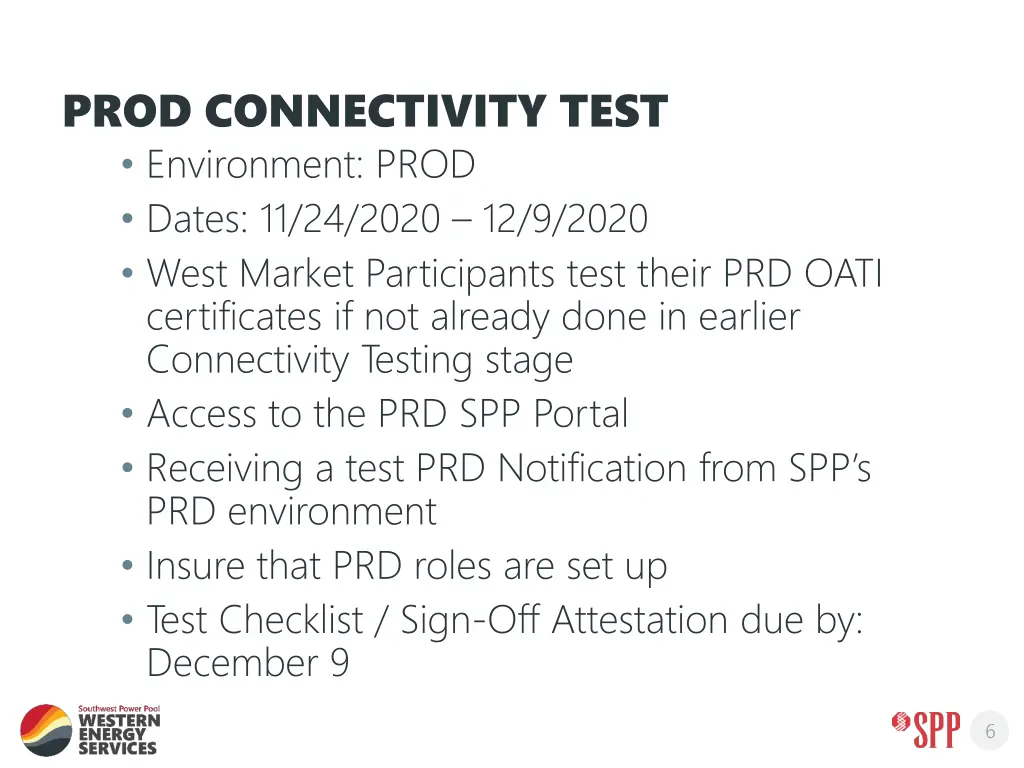 PROD CONNECTIVITY TEST

• Environment: PROD
• Dates: 11/24/2020 – 12/9/2020
• West Market Participants test their PRD OATI certificates if not already done in earlier Connectivity Testing stage
• Access to the PRD SPP Portal
• Receiving a test PRD Notification from SPP's PRD environment
• Insure that PRD roles are set up
• Test Checklist / Sign-Off Attestation due by: December 9

Southwest Power Pool
WESTERN
ENERGY
SERVICES

SPP

6